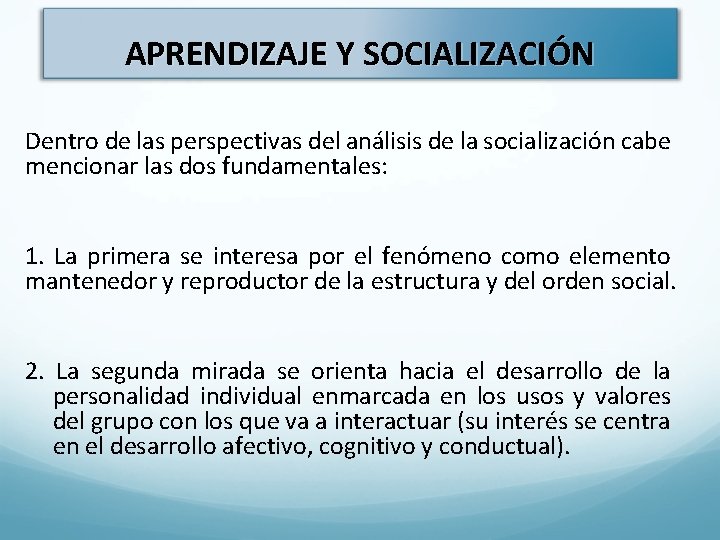 APRENDIZAJE Y SOCIALIZACIÓN

Dentro de las perspectivas del análisis de la socialización cabe mencionar las dos fundamentales:

1. La primera se interesa por el fenómeno como elemento mantenedor y reproductor de la estructura y del orden social.

2. La segunda mirada se orienta hacia el desarrollo de la personalidad individual enmarcada en los usos y valores del grupo con los que va a interactuar (su interés se centra en el desarrollo afectivo, cognitivo y conductual).